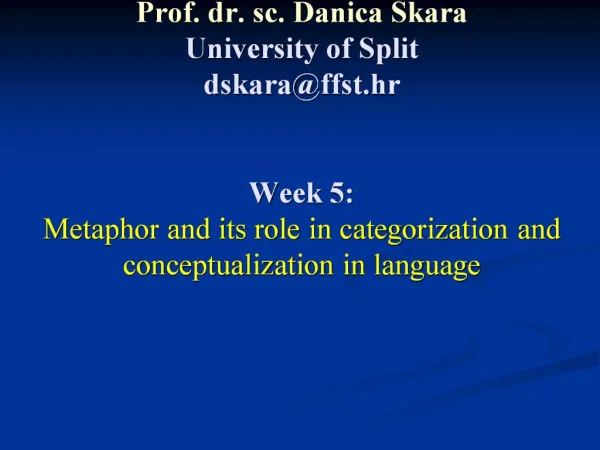 Prof. dr. sc. Danica Skara
University of Split
dskara@ffst.hr

Week 5:
Metaphor and its role in categorization and conceptualization in language